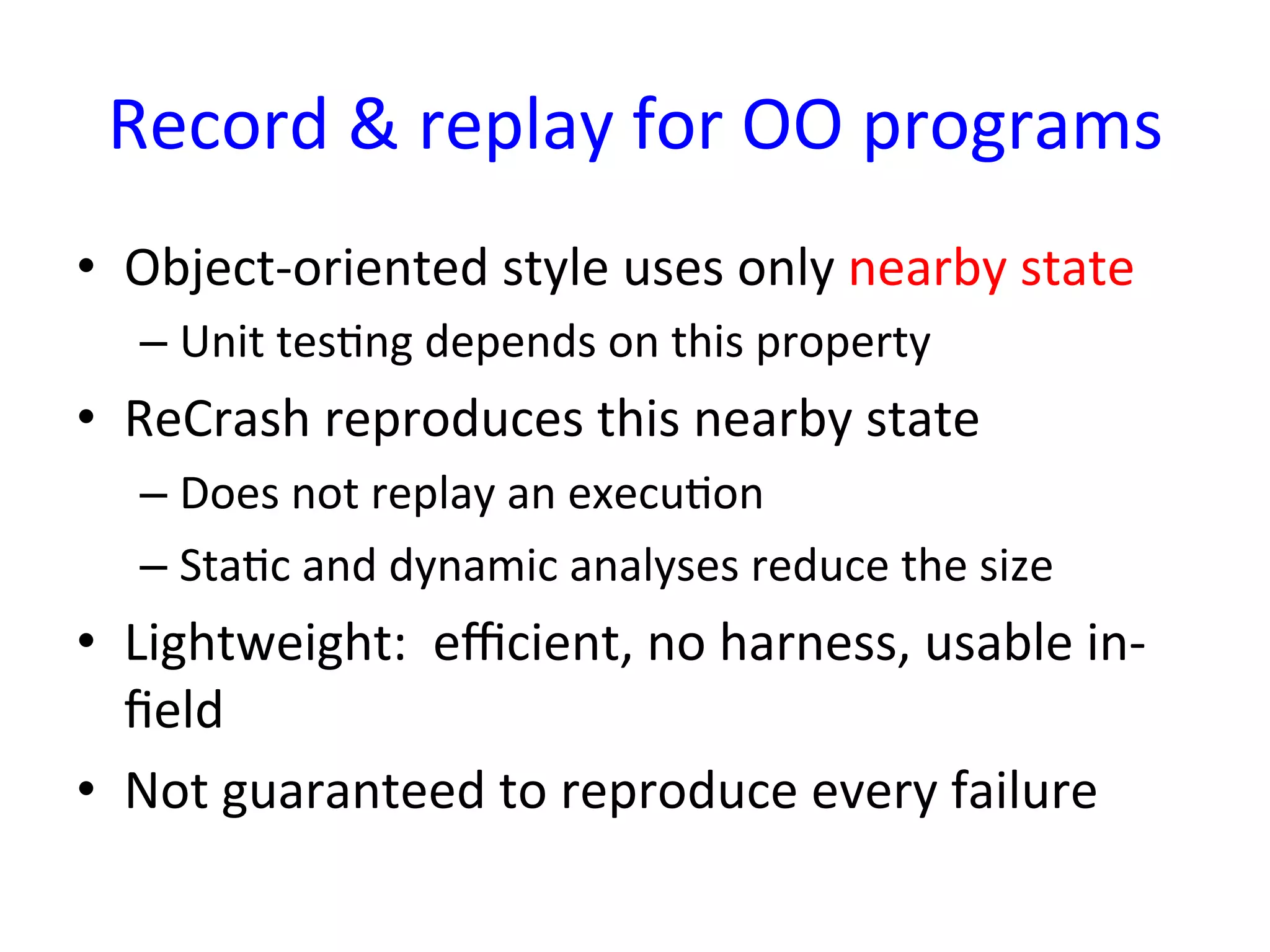 Record & replay for OO programs

• Object-oriented style uses only nearby state
– Unit testing depends on this property
• ReCrash reproduces this nearby state
– Does not replay an execution
– Static and dynamic analyses reduce the size
• Lightweight: efficient, no harness, usable in-field
• Not guaranteed to reproduce every failure